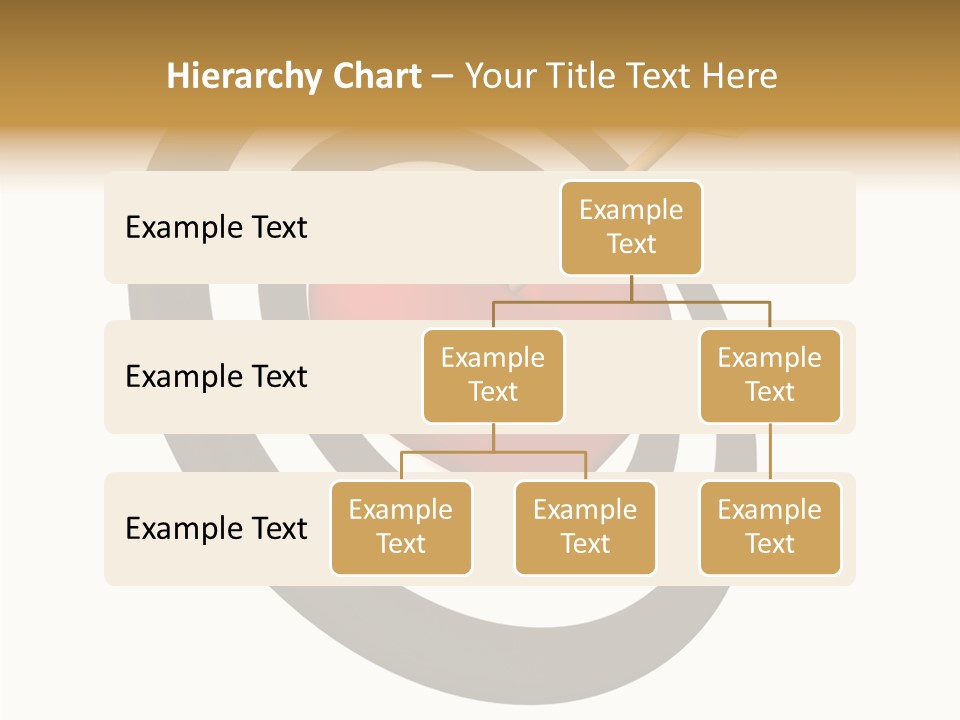 Hierarchy Chart – Your Title Text Here

Example Text

Example Text

Example Text

Example Text

Example Text

Example Text

Example Text

Example Text

Example Text